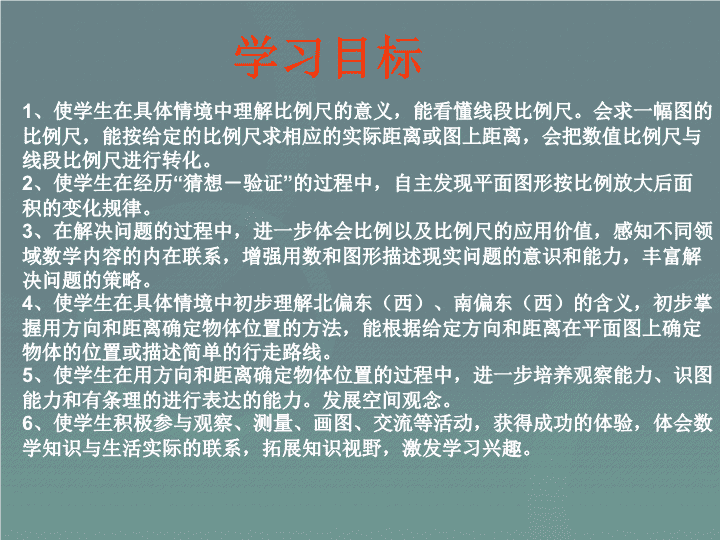 学习目标

1、使学生在具体情境中理解比例尺的意义，能看懂线段比例尺。会求一幅图的比例尺，能按给定的比例尺求相应的实际距离或图上距离，会把数值比例尺与线段比例尺进行转化。
2、使学生在经历“猜想－验证”的过程中，自主发现平面图形按比例放大后面积的变化规律。
3、在解决问题的过程中，进一步体会比例以及比例尺的应用价值，感知不同领域数学内容的内在联系，增强用数和图形描述现实问题的意识和能力，丰富解决问题的策略。
4、使学生在具体情境中初步理解北偏东（西）、南偏东（西）的含义，初步掌握用方向和距离确定物体位置的方法，能根据给定方向和距离在平面图上确定物体的位置或描述简单的行走路线。
5、使学生在用方向和距离确定物体位置的过程中，进一步培养观察能力、识图能力和有条理的进行表达的能力。发展空间观念。
6、使学生积极参与观察、测量、画图、交流等活动，获得成功的体验，体会数学知识与生活实际的联系，拓展知识视野，激发学习兴趣。